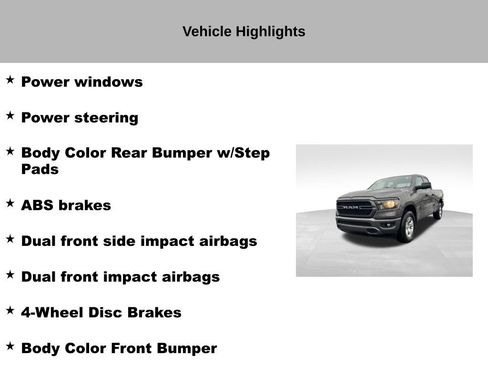 Vehicle Highlights

★ Power windows

★ Power steering

★ Body Color Rear Bumper w/Step Pads

★ ABS brakes

★ Dual front side impact airbags

★ Dual front impact airbags

★ 4-Wheel Disc Brakes

★ Body Color Front Bumper

RAM